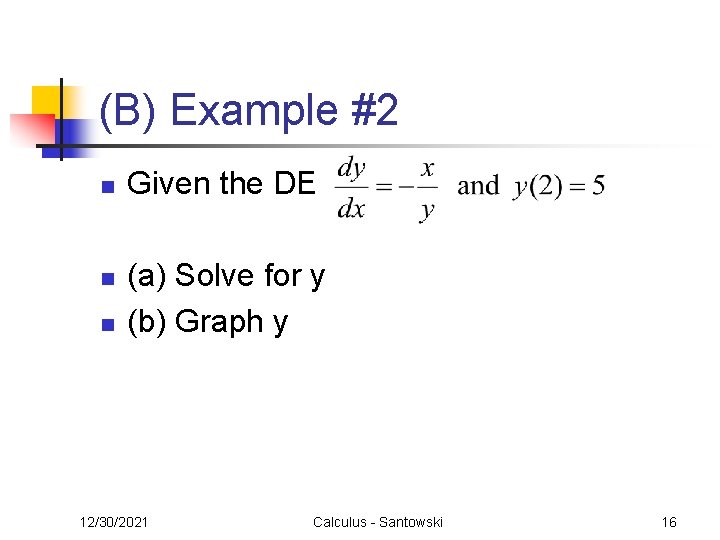 (B) Example #2

Given the DE $\frac{dy}{dx} = -\frac{x}{y}$ and $y(2) = 5$

(a) Solve for y

(b) Graph y

12/30/2021

Calculus - Santowski

16